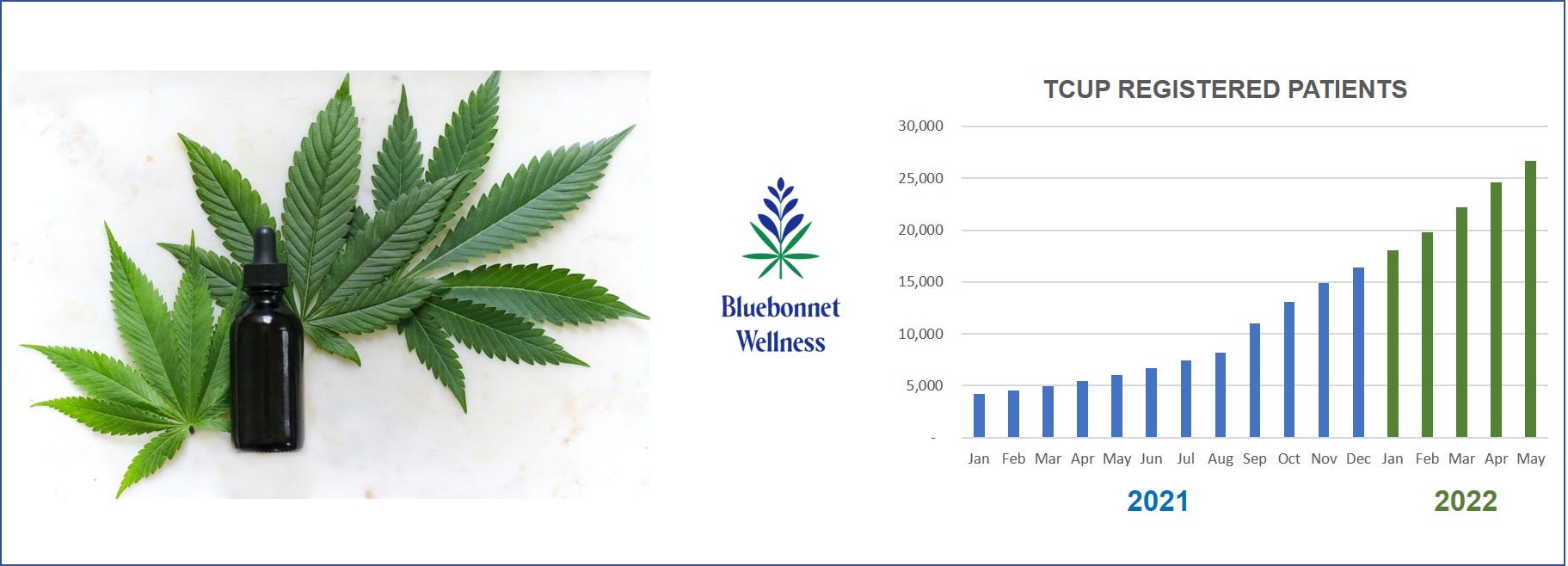 Bluebonnet Wellness

TCUP REGISTERED PATIENTS

30,000
25,000
20,000
15,000
10,000
5,000
-

Jan Feb Mar Apr May Jun Jul Aug Sep Oct Nov Dec Jan Feb Mar Apr May

2021

2022